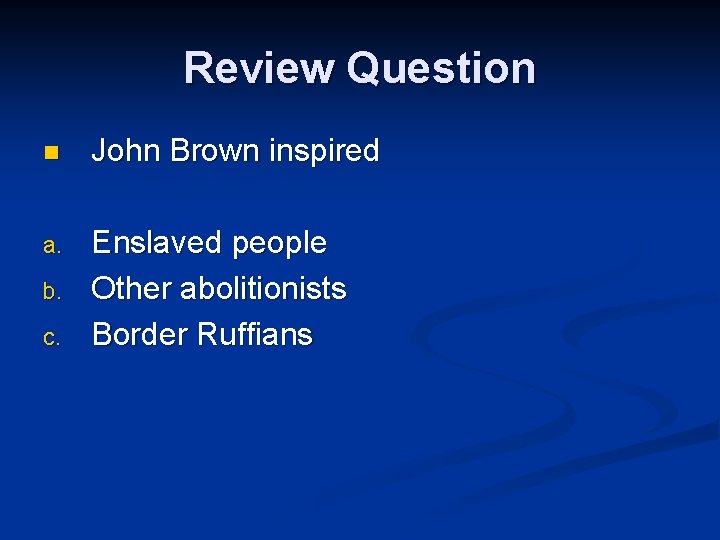 Review Question

John Brown inspired

a. Enslaved people
b. Other abolitionists
c. Border Ruffians